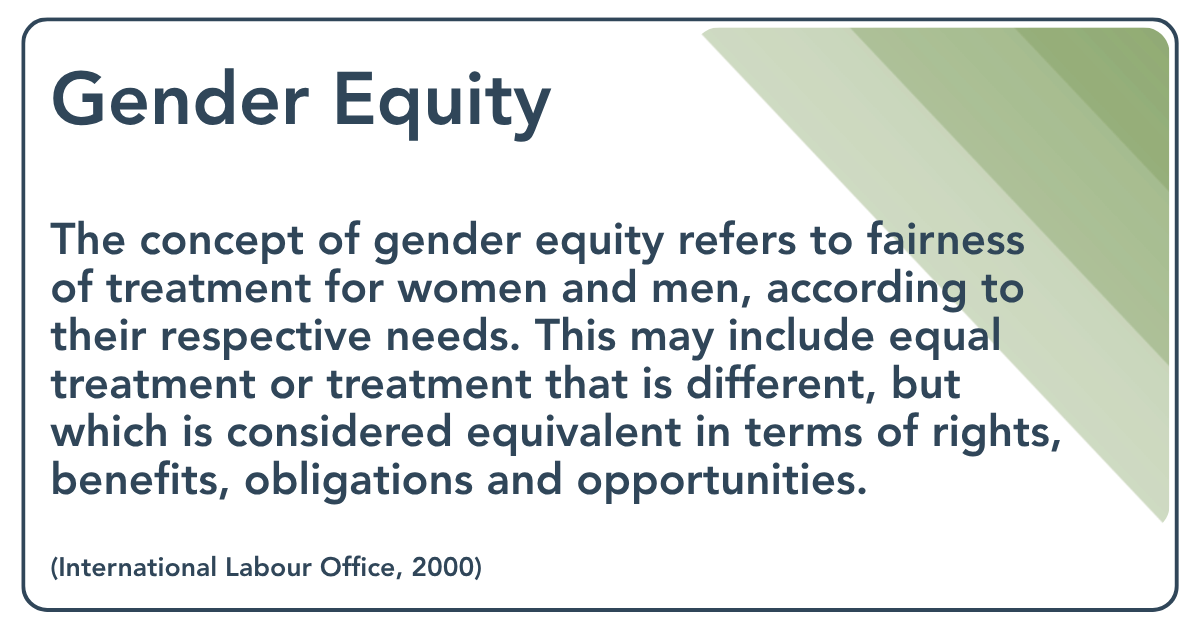 Gender Equity

The concept of gender equity refers to fairness of treatment for women and men, according to their respective needs. This may include equal treatment or treatment that is different, but which is considered equivalent in terms of rights, benefits, obligations and opportunities.

(International Labour Office, 2000)